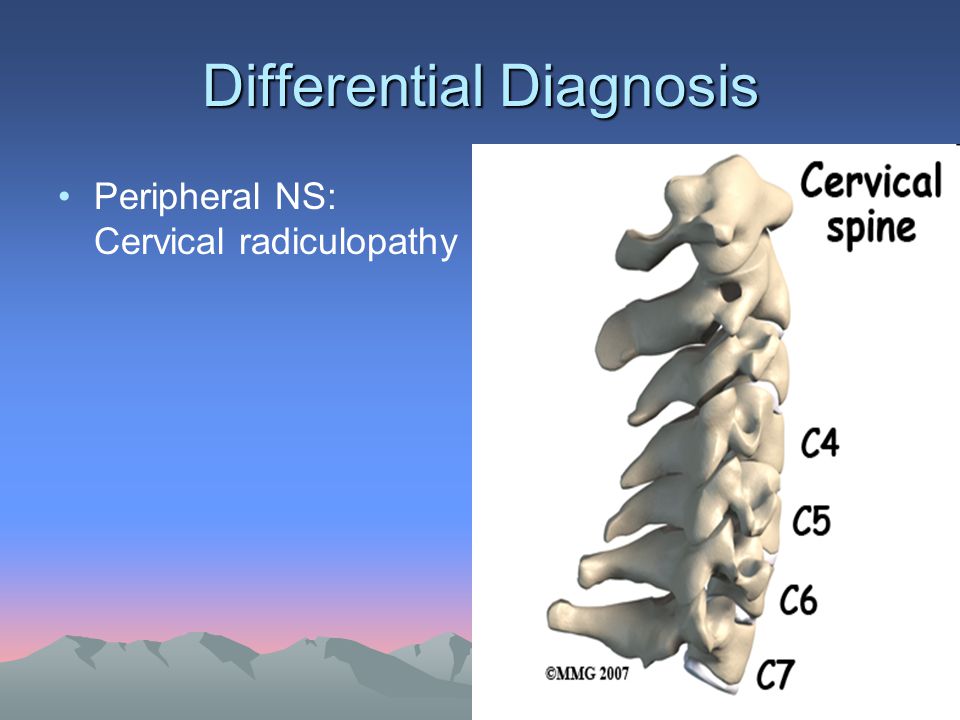 Differential Diagnosis

• Peripheral NS: Cervical radiculopathy

Cervical spine

C4

C5

C6

C7

©MMG 2007